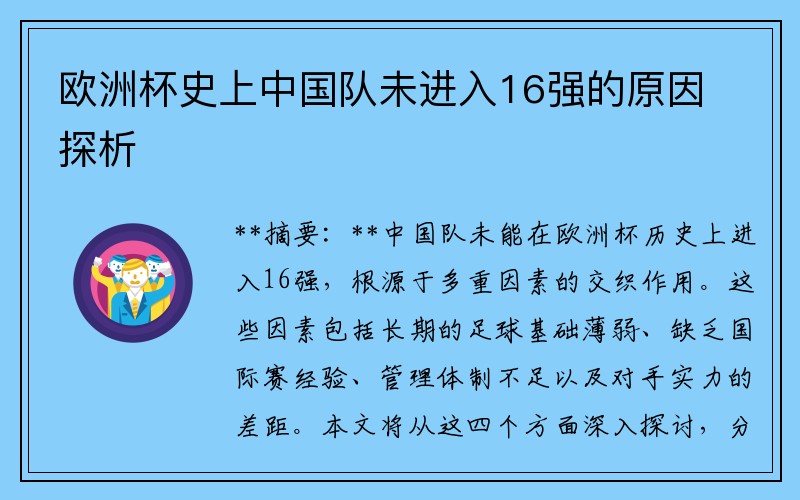 欧洲杯史上中国队未进入16强的原因探析

**摘要：**中国队未能在欧洲杯历史上进入16强，根源于多重因素的交织作用。这些因素包括长期的足球基础薄弱、缺乏国际赛经验、管理体制不足以及对手实力的差距。本文将从这四个方面深入探讨，分